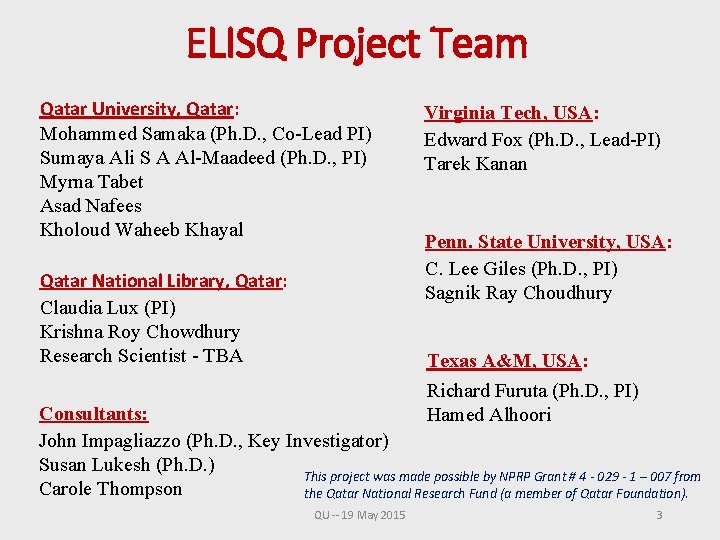 ELISQ Project Team

Qatar University, Qatar:
Mohammed Samaka (Ph.D., Co-Lead PI)
Sumaya Ali S A Al-Maadeed (Ph.D., PI)
Myrna Tabet
Asad Nafees
Kholoud Waheeb Khayal

Qatar National Library, Qatar:
Claudia Lux (PI)
Krishna Roy Chowdhury
Research Scientist - TBA

Consultants:
John Impagliazzo (Ph.D., Key Investigator)
Susan Lukesh (Ph.D.)
Carole Thompson

Virginia Tech, USA:
Edward Fox (Ph.D., Lead-PI)
Tarek Kanan

Penn. State University, USA:
C. Lee Giles (Ph.D., PI)
Sagnik Ray Choudhury

Texas A&M, USA:
Richard Furuta (Ph.D., PI)
Hamed Alhoori

This project was made possible by NPRP Grant # 4 - 029 - 1 – 007 from the Qatar National Research Fund (a member of Qatar Foundation).

QU -- 19 May 2015

3